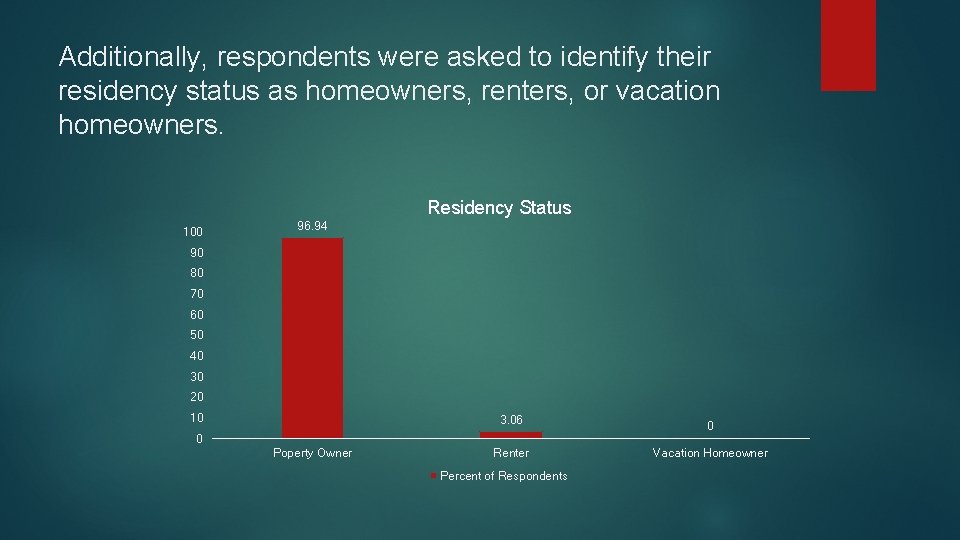 Additionally, respondents were asked to identify their residency status as homeowners, renters, or vacation homeowners.

Residency Status

100
90
80
70
60
50
40
30
20
10
0

96.94
3.06
0

Poperty Owner
Renter
Vacation Homeowner

Percent of Respondents